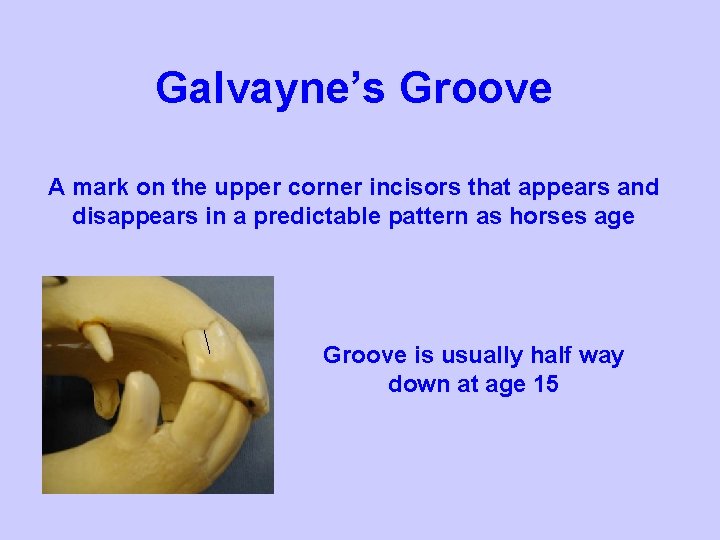 Galvayne's Groove

A mark on the upper corner incisors that appears and disappears in a predictable pattern as horses age

Groove is usually half way down at age 15